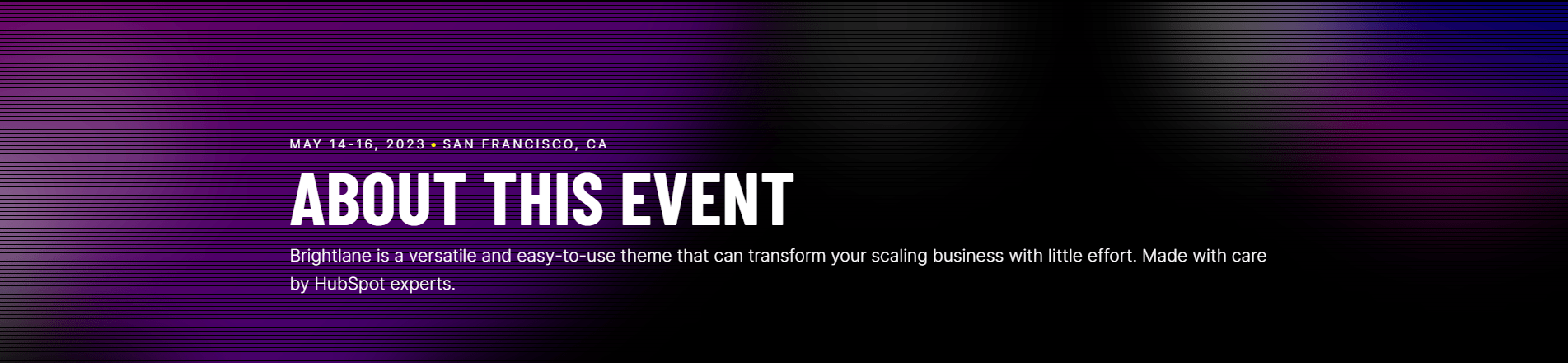 MAY 14-16, 2023 • SAN FRANCISCO, CA

ABOUT THIS EVENT

Brightlane is a versatile and easy-to-use theme that can transform your scaling business with little effort. Made with care by HubSpot experts.